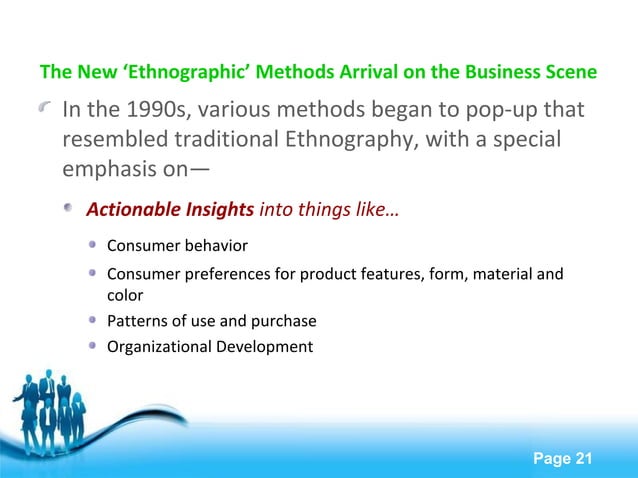 The New ‘Ethnographic’ Methods Arrival on the Business Scene

In the 1990s, various methods began to pop-up that resembled traditional Ethnography, with a special emphasis on—

Actionable Insights into things like…

Consumer behavior

Consumer preferences for product features, form, material and color

Patterns of use and purchase

Organizational Development

Page 21